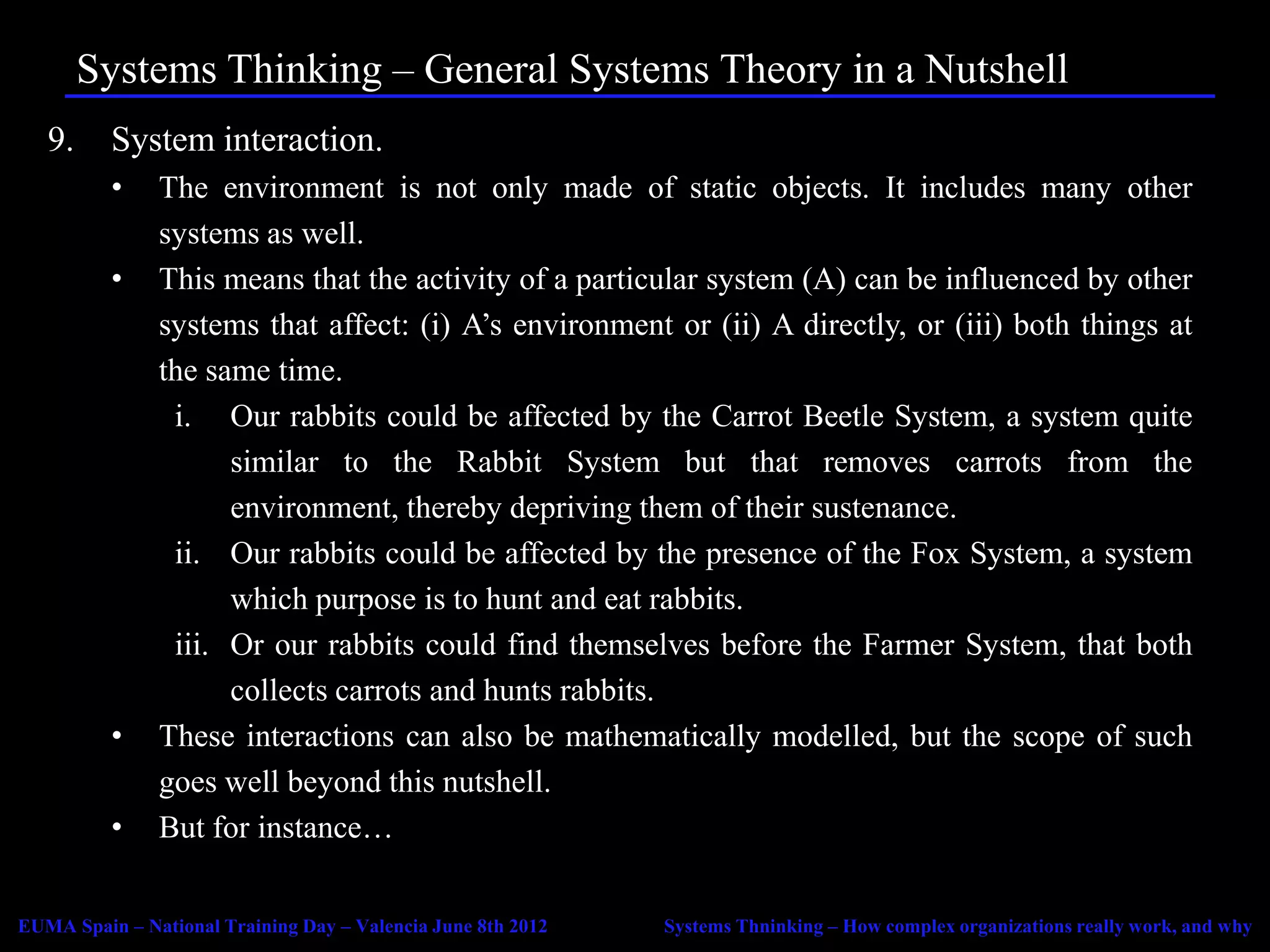 Systems Thinking – General Systems Theory in a Nutshell

9. System interaction.

• The environment is not only made of static objects. It includes many other systems as well.

• This means that the activity of a particular system (A) can be influenced by other systems that affect: (i) A's environment or (ii) A directly, or (iii) both things at the same time.

i. Our rabbits could be affected by the Carrot Beetle System, a system quite similar to the Rabbit System but that removes carrots from the environment, thereby depriving them of their sustenance.

ii. Our rabbits could be affected by the presence of the Fox System, a system which purpose is to hunt and eat rabbits.

iii. Or our rabbits could find themselves before the Farmer System, that both collects carrots and hunts rabbits.

• These interactions can also be mathematically modelled, but the scope of such goes well beyond this nutshell.

• But for instance…

EUMA Spain – National Training Day – Valencia June 8th 2012

Systems Thninking – How complex organizations really work, and why